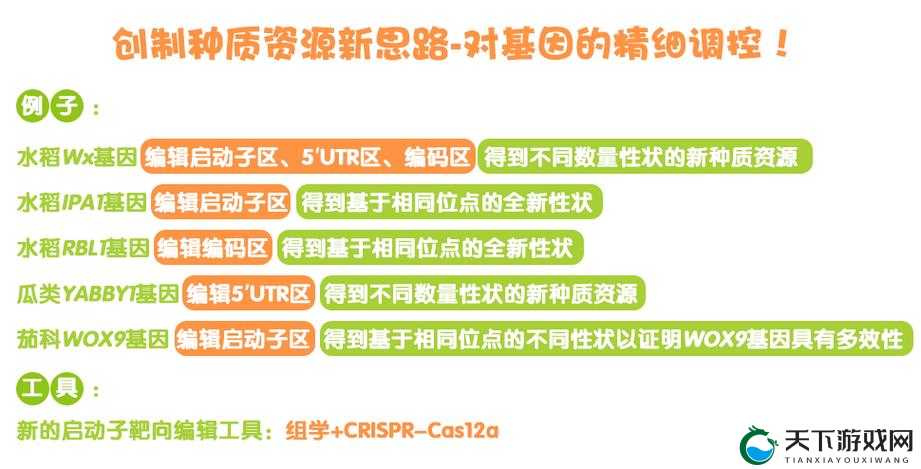 创制种质资源新思路-对基因的精细调控！

例子：

水稻Wx基因 编辑启动子区、5'UTR区、编码区 得到不同数量性状的新种质资源

水稻IPA1基因 编辑启动子区 得到基于相同位点的全新性状

水稻RBL1基因 编辑编码区 得到基于相同位点的全新性状

瓜类YABBY1基因 编辑5'UTR区 得到不同数量性状的新种质资源

茄科WOX9基因 编辑启动子区 得到基于相同位点的不同性状以证明WOX9基因具有多效性

工具：

新的启动子靶向编辑工具：组学+CRISPR-Cas12a

天下游戏网
TIANXIAYOUXIWANG